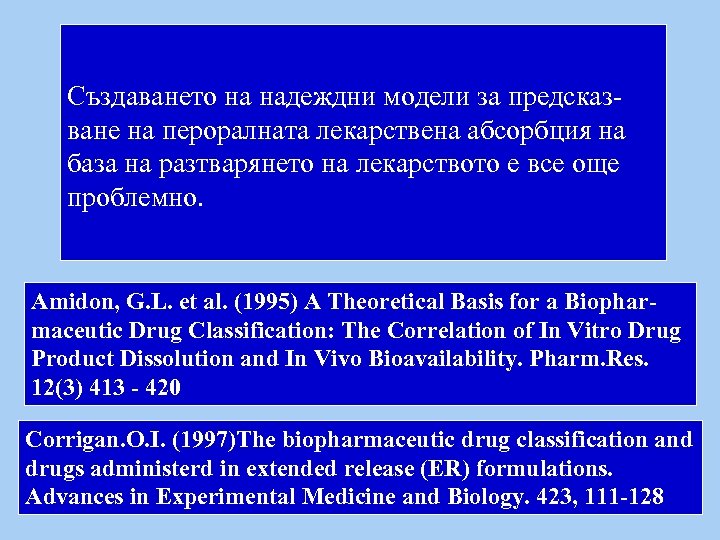 Създаването на надеждни модели за предсказване на пероралната лекарствена абсорбция на база на разтварянето на лекарството е все още проблемно.

Amidon, G.L. et al. (1995) A Theoretical Basis for a Biopharmaceutic Drug Classification: The Correlation of In Vitro Drug Product Dissolution and In Vivo Bioavailability. Pharm.Res. 12(3) 413 - 420

Corrigan.O.I. (1997)The biopharmaceutic drug classification and drugs administerd in extended release (ER) formulations. Advances in Experimental Medicine and Biology. 423, 111-128